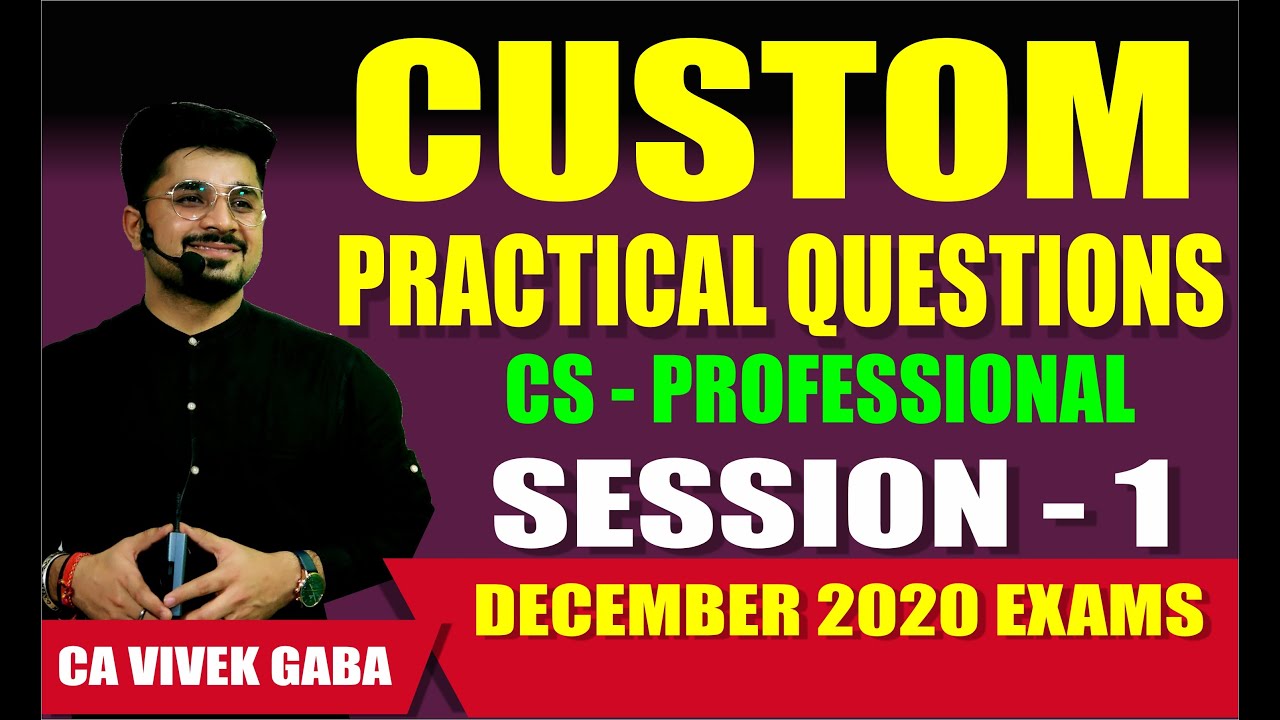 CUSTOM
PRACTICAL QUESTIONS
CS - PROFESSIONAL
SESSION - 1
DECEMBER 2020 EXAMS
CA VIVEK GABA